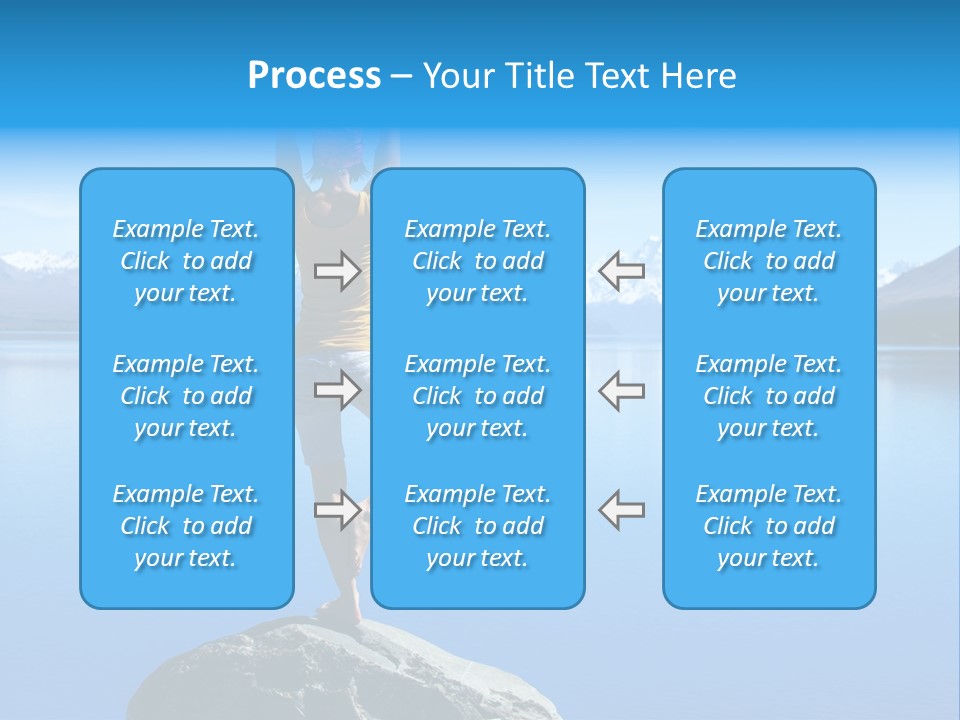 Process – Your Title Text Here

Example Text. Click to add your text.

Example Text. Click to add your text.

Example Text. Click to add your text.

Example Text. Click to add your text.

Example Text. Click to add your text.

Example Text. Click to add your text.

Example Text. Click to add your text.

Example Text. Click to add your text.

Example Text. Click to add your text.